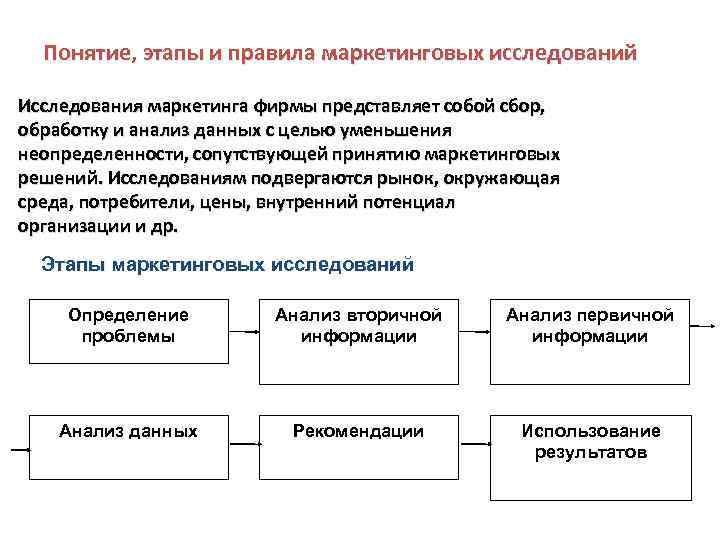 Понятие, этапы и правила маркетинговых исследований

Исследования маркетинга фирмы представляет собой сбор, обработку и анализ данных с целью уменьшения неопределенности, сопутствующей принятию маркетинговых решений. Исследованиям подвергаются рынок, окружающая среда, потребители, цены, внутренний потенциал организации и др.

Этапы маркетинговых исследований

Определение проблемы

Анализ вторичной информации

Анализ первичной информации

Анализ данных

Рекомендации

Использование результатов